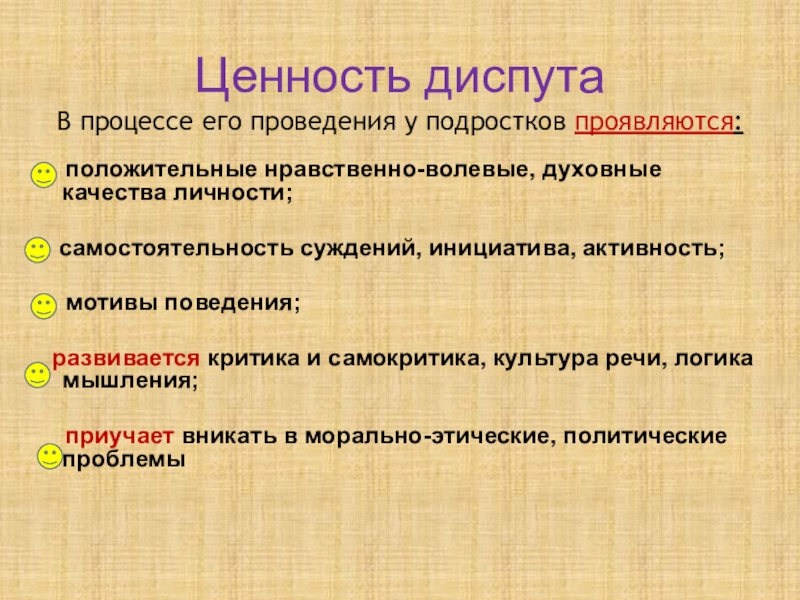 Ценность диспута

В процессе его проведения у подростков проявляются:

положительные нравственно-волевые, духовные качества личности;

самостоятельность суждений, инициатива, активность;

мотивы поведения;

развивается критика и самокритика, культура речи, логика мышления;

приучает вникать в морально-этические, политические проблемы